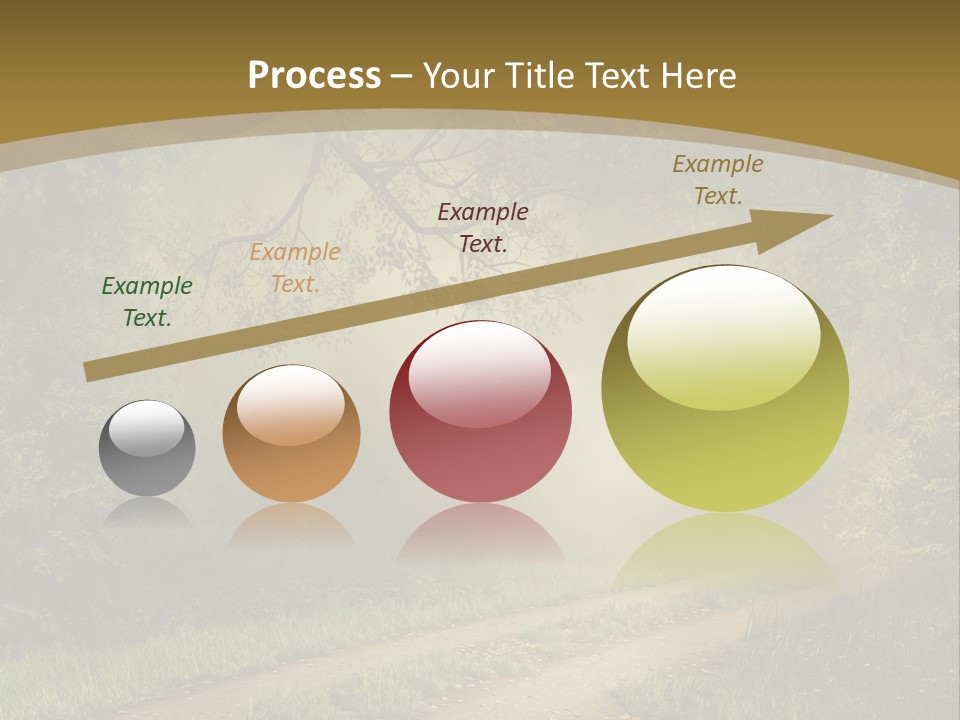 Process – Your Title Text Here

Example Text.

Example Text.

Example Text.

Example Text.